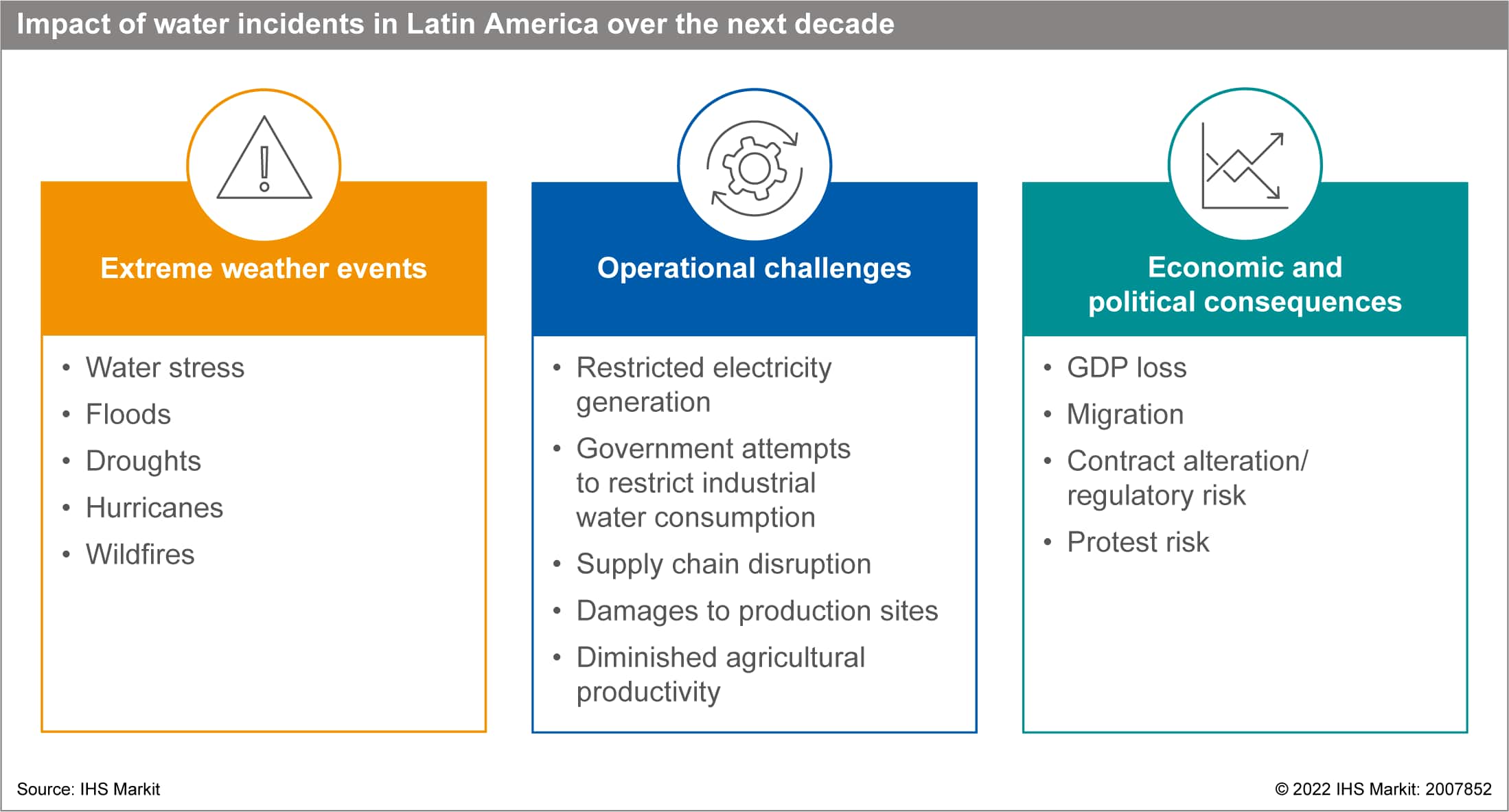 Impact of water incidents in Latin America over the next decade

Extreme weather events

• Water stress
• Floods
• Droughts
• Hurricanes
• Wildfires

Operational challenges

• Restricted electricity generation
• Government attempts to restrict industrial water consumption
• Supply chain disruption
• Damages to production sites
• Diminished agricultural productivity

Economic and political consequences

• GDP loss
• Migration
• Contract alteration/ regulatory risk
• Protest risk

Source: IHS Markit

© 2022 IHS Markit: 2007852